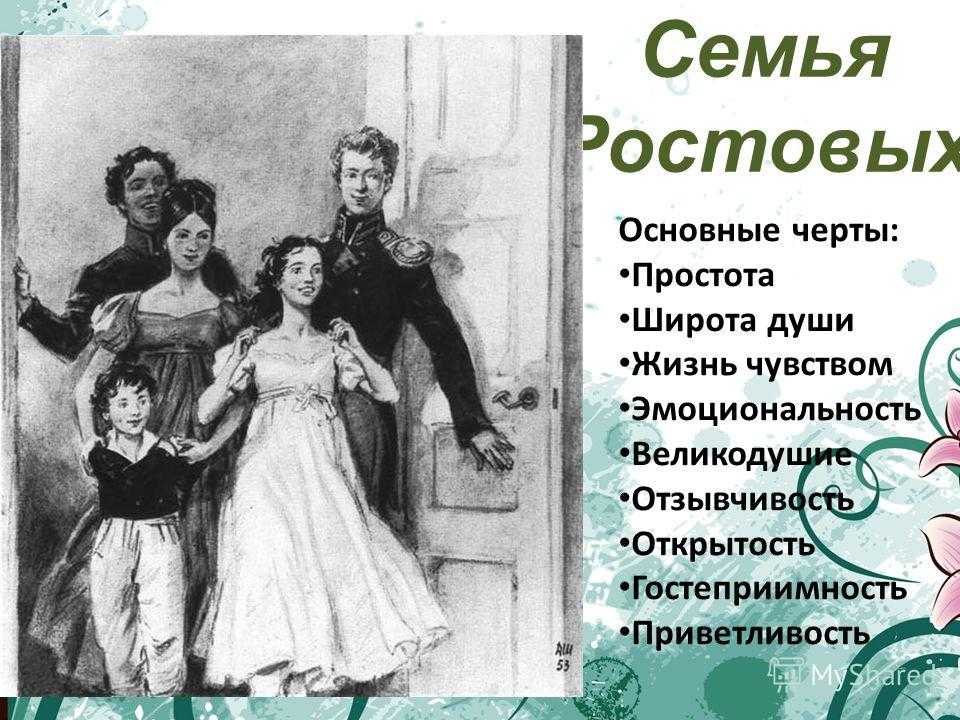 Семья Ростовых

Основные черты:
•Простота
•Широта души
•Жизнь чувством
•Эмоциональность
•Великодушие
•Отзывчивость
•Открытость
•Гостеприимность
•Приветливость

ДШ 53

MyShared